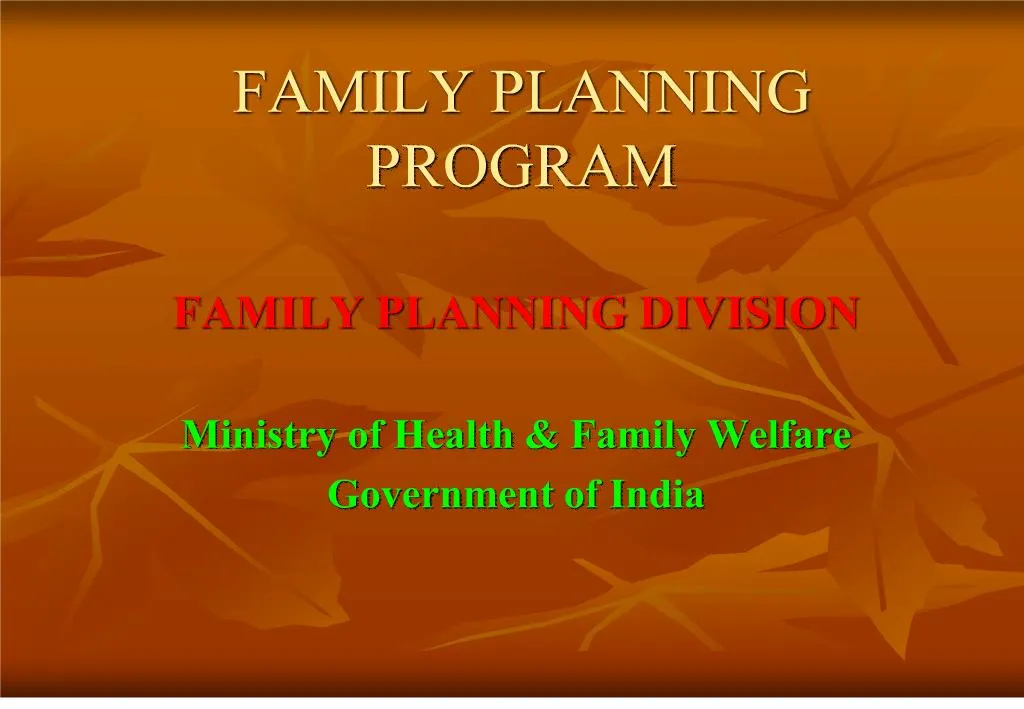 FAMILY PLANNING PROGRAM

FAMILY PLANNING DIVISION

Ministry of Health & Family Welfare
Government of India